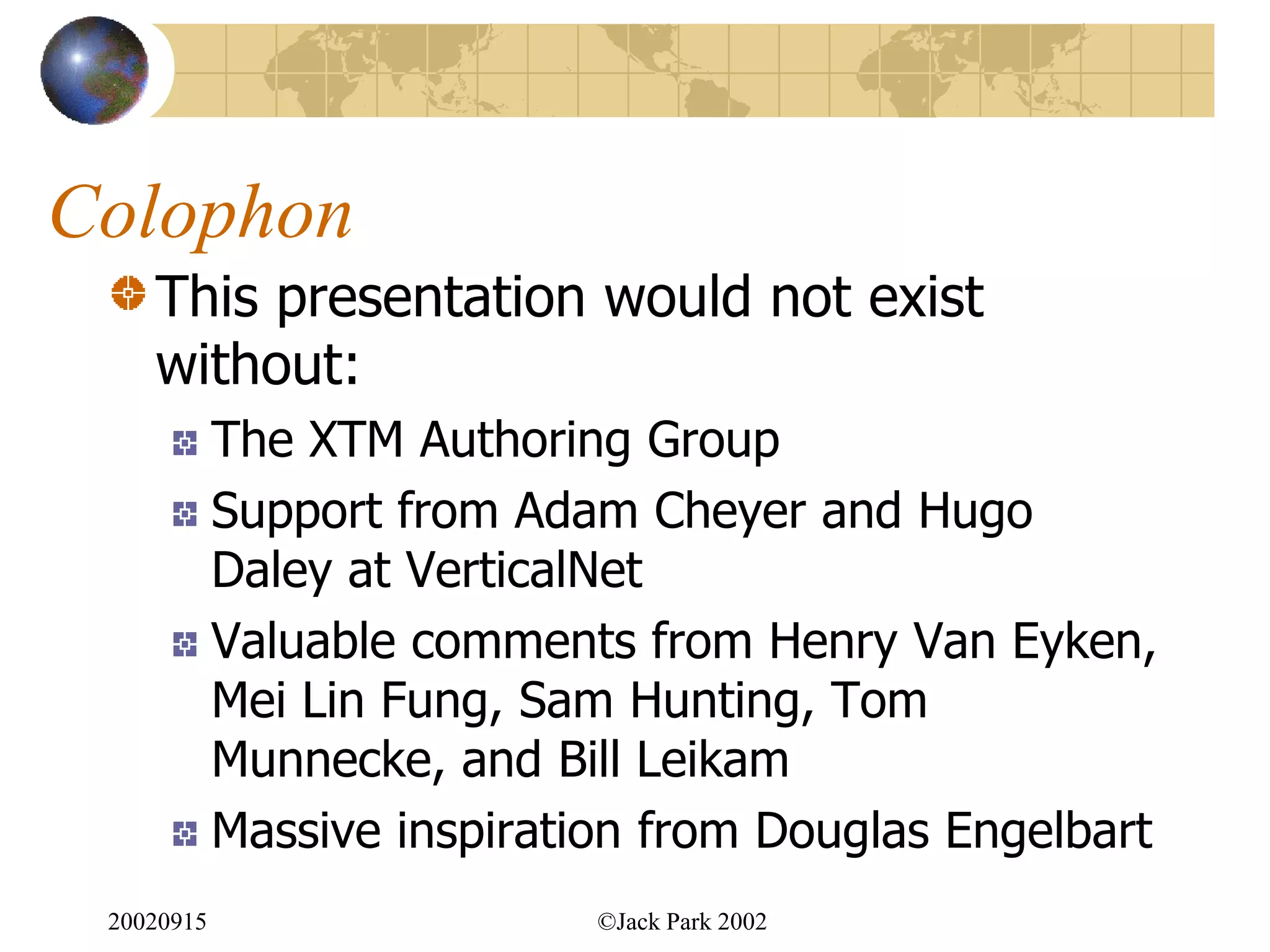 Colophon

This presentation would not exist without:

The XTM Authoring Group

Support from Adam Cheyer and Hugo Daley at VerticalNet

Valuable comments from Henry Van Eyken, Mei Lin Fung, Sam Hunting, Tom Munnecke, and Bill Leikam

Massive inspiration from Douglas Engelbart

20020915

©Jack Park 2002